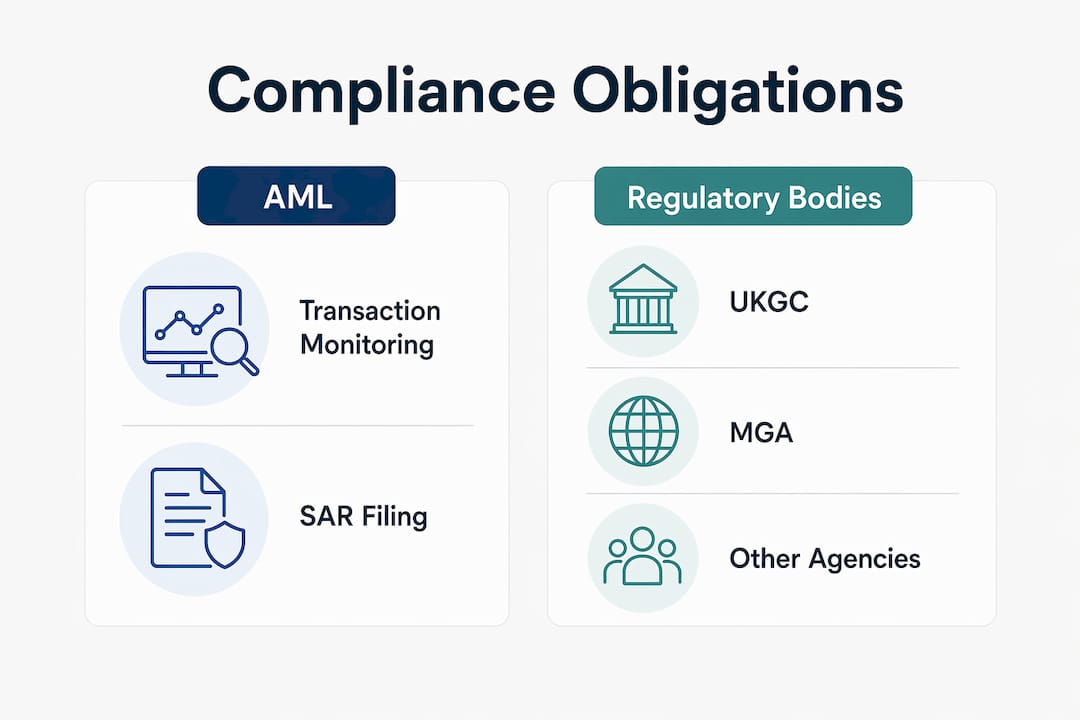 Compliance Obligations

AML

Transaction Monitoring

SAR Filing

Regulatory Bodies

UKGC

MGA

Other Agencies